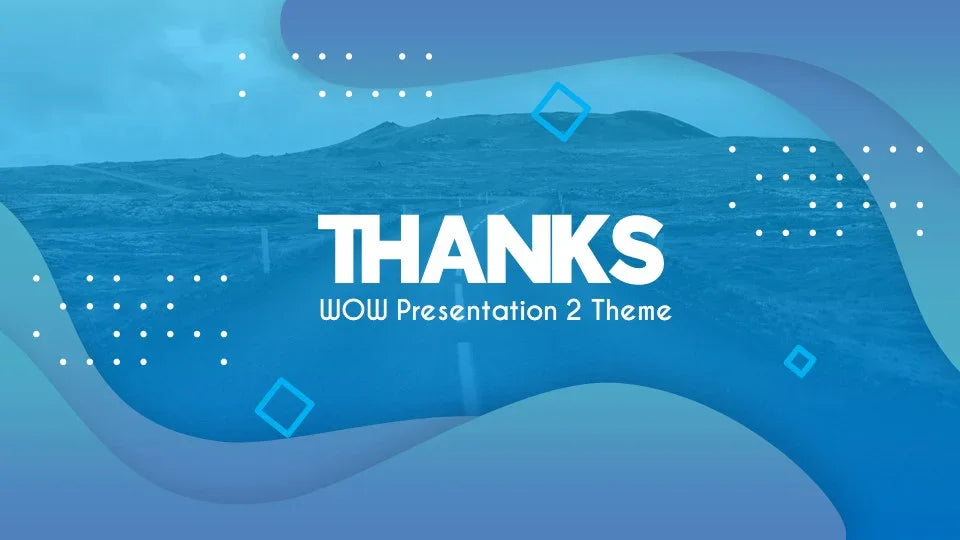 THANKS
WOW Presentation 2 Theme